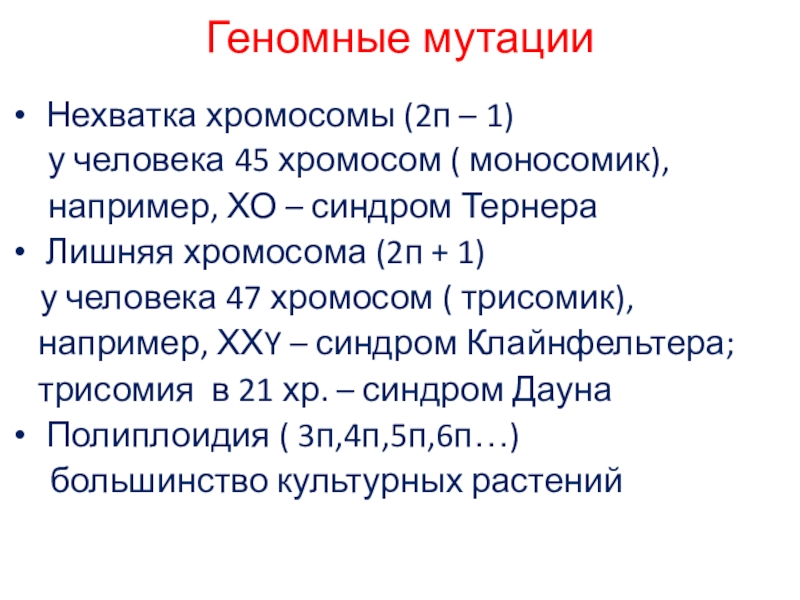 Геномные мутации

• Нехватка хромосомы (2п – 1) у человека 45 хромосом ( моносомик), например, ХО – синдром Тернера
• Лишняя хромосома (2п + 1) у человека 47 хромосом ( трисомик), например, ХХY – синдром Клайнфельтера; трисомия в 21 хр. – синдром Дауна
• Полиплоидия ( 3п,4п,5п,6п…) большинство культурных растений